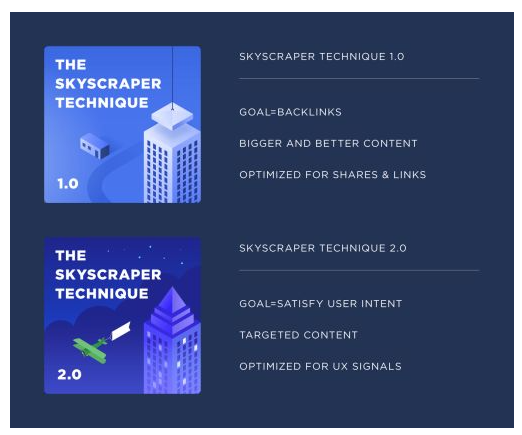 THE SKYSCRAPER TECHNIQUE

1.0

SKYSCRAPER TECHNIQUE 1.0

GOAL=BACKLINKS

BIGGER AND BETTER CONTENT

OPTIMIZED FOR SHARES & LINKS

THE SKYSCRAPER TECHNIQUE

2.0

SKYSCRAPER TECHNIQUE 2.0

GOAL=SATISFY USER INTENT

TARGETED CONTENT

OPTIMIZED FOR UX SIGNALS